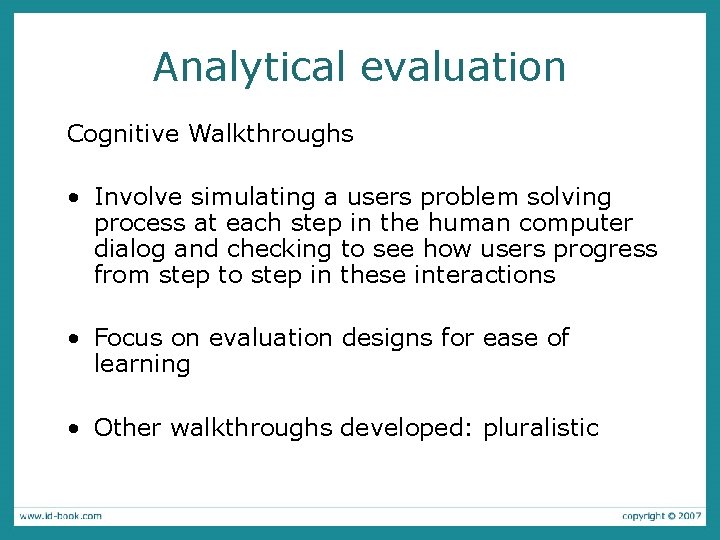 Analytical evaluation

Cognitive Walkthroughs

• Involve simulating a users problem solving process at each step in the human computer dialog and checking to see how users progress from step to step in these interactions

• Focus on evaluation designs for ease of learning

• Other walkthroughs developed: pluralistic

www.id-book.com

copyright © 2007